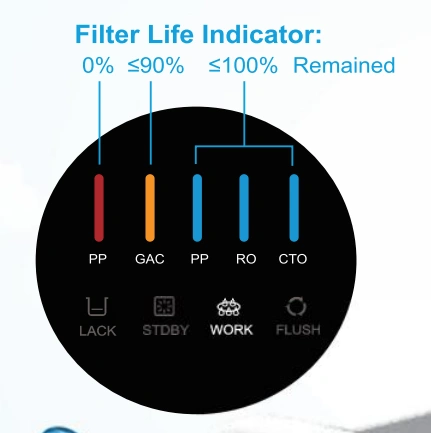 Filter Life Indicator:

0% ≤90% ≤100% Remained

PP GAC PP RO CTO

LACK STDBY WORK FLUSH